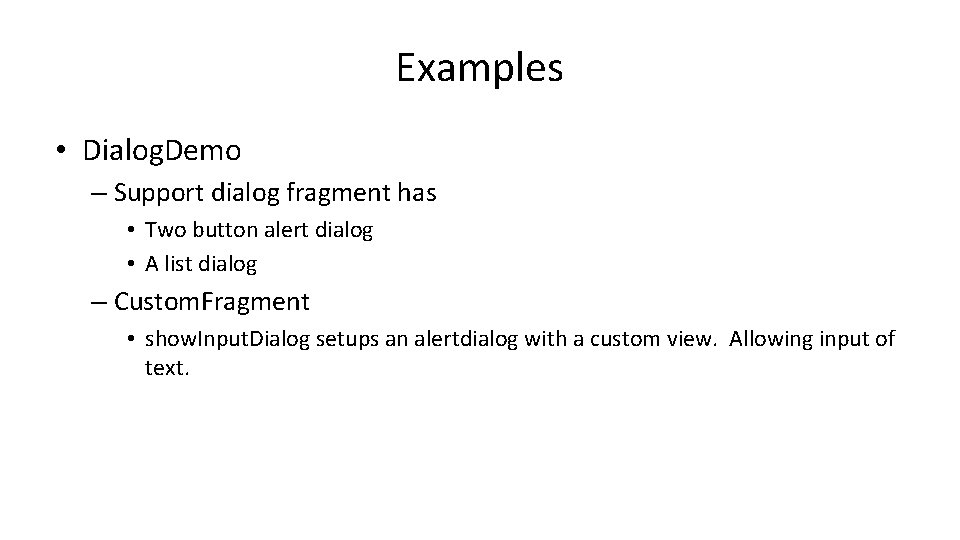 Examples

• DialogDemo
– Support dialog fragment has
• Two button alert dialog
• A list dialog
– CustomFragment
• showInputDialog setups an alertdialog with a custom view. Allowing input of text.